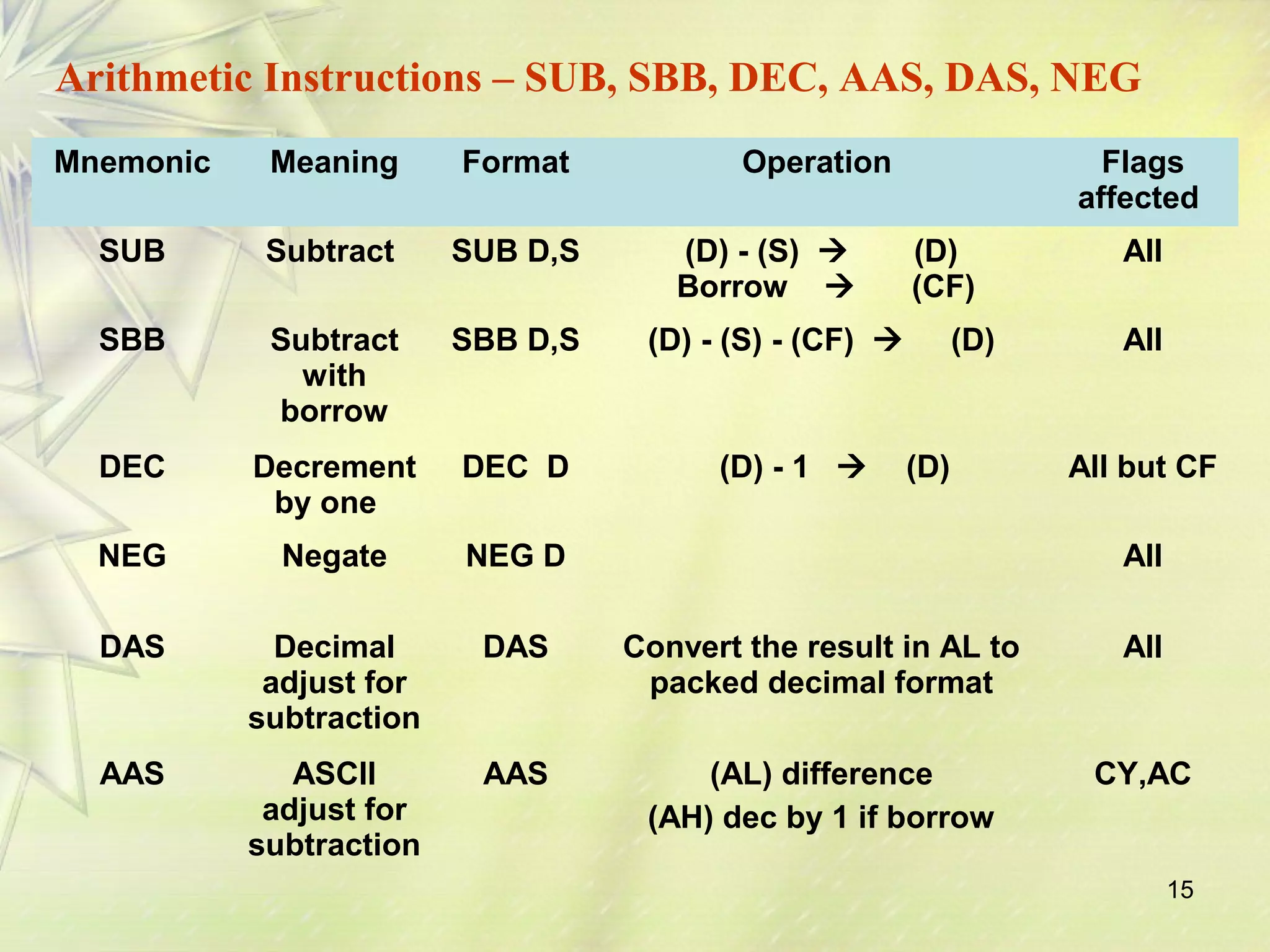 Arithmetic Instructions – SUB, SBB, DEC, AAS, DAS, NEG

| Mnemonic | Meaning | Format | Operation | Flags affected |
|---|---|---|---|---|
| SUB | Subtract | SUB D,S | (D) - (S) → (D) Borrow → (CF) | All |
| SBB | Subtract with borrow | SBB D,S | (D) - (S) - (CF) → (D) | All |
| DEC | Decrement by one | DEC D | (D) - 1 → (D) | All but CF |
| NEG | Negate | NEG D | | All |
| DAS | Decimal adjust for subtraction | DAS | Convert the result in AL to packed decimal format | All |
| AAS | ASCII adjust for subtraction | AAS | (AL) difference (AH) dec by 1 if borrow | CY,AC |

15